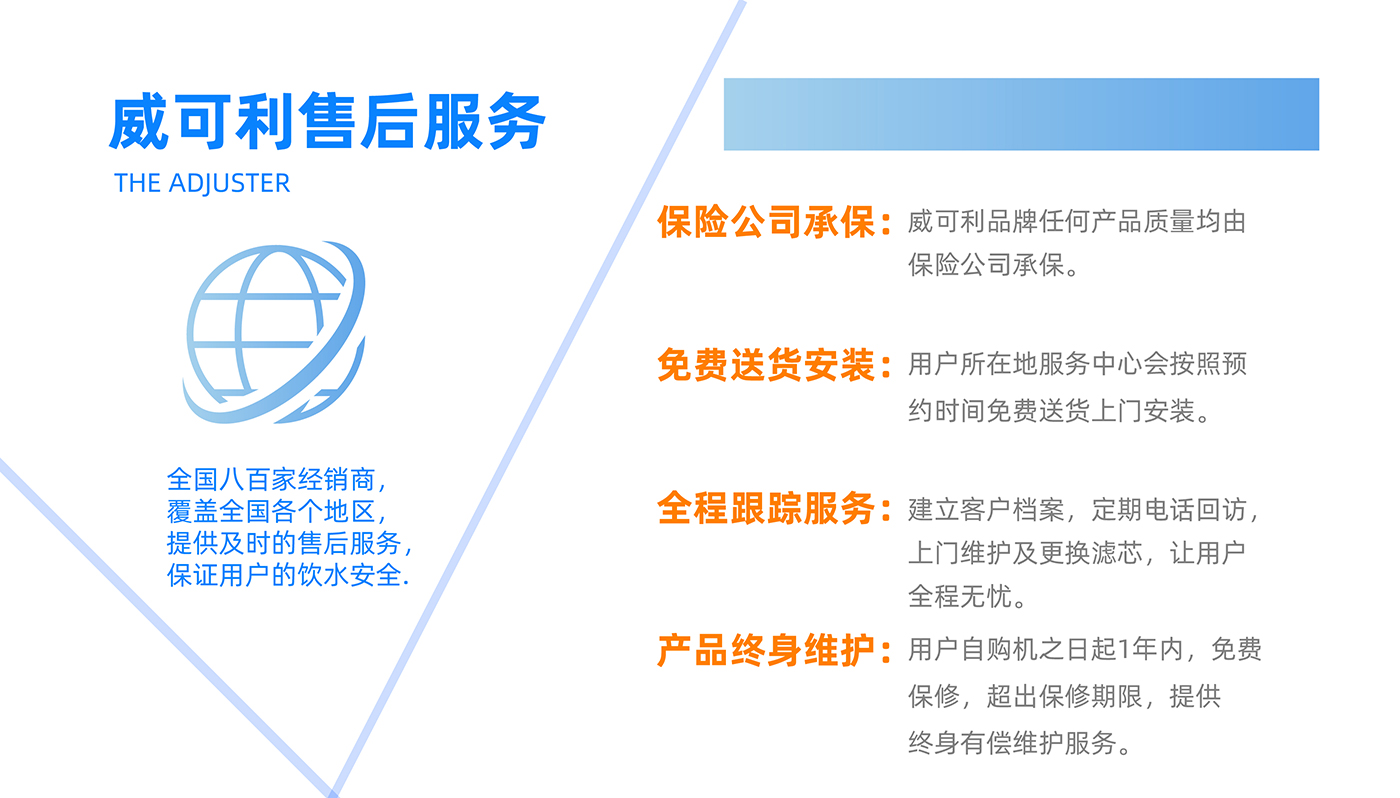 威可利售后服务
THE ADJUSTER

全国八百家经销商，
覆盖全国各个地区，
提供及时的售后服务，
保证用户的饮水安全.

保险公司承保：威可利品牌任何产品质量均由保险公司承保。

免费送货安装：用户所在地服务中心会按照预约时间免费送货上门安装。

全程跟踪服务：建立客户档案，定期电话回访，上门维护及更换滤芯，让用户全程无忧。

产品终身维护：用户自购机之日起1年内，免费保修，超出保修期限，提供终身有偿维护服务。